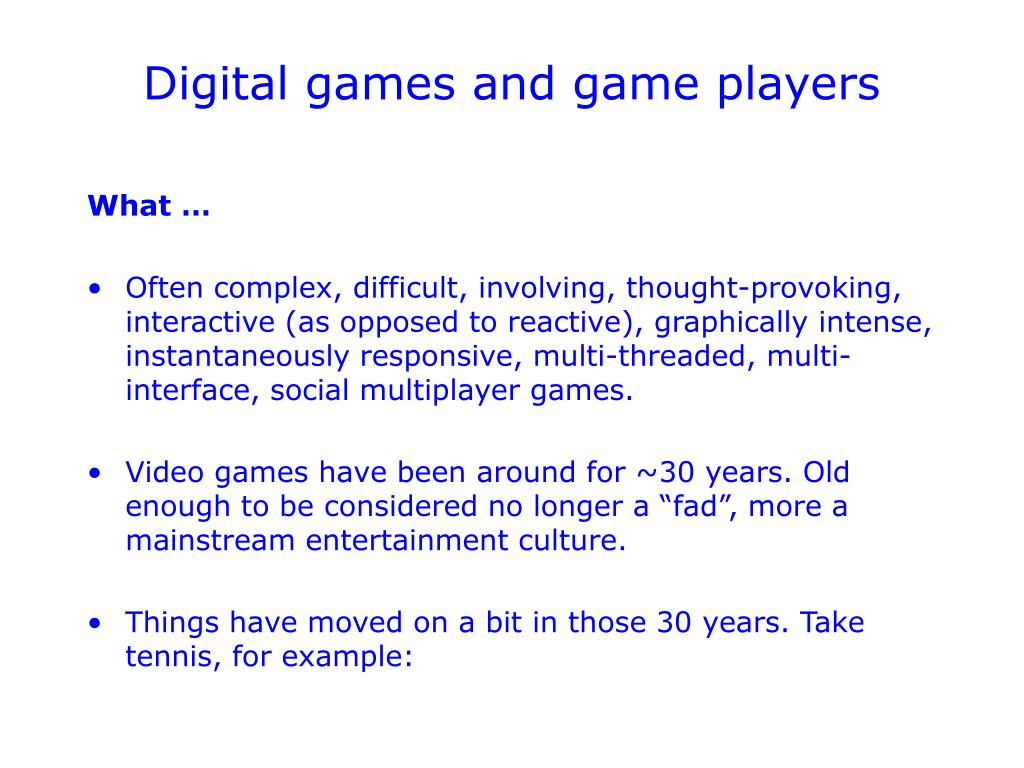 Digital games and game players

What …

• Often complex, difficult, involving, thought-provoking, interactive (as opposed to reactive), graphically intense, instantaneously responsive, multi-threaded, multi-interface, social multiplayer games.

• Video games have been around for ~30 years. Old enough to be considered no longer a “fad”, more a mainstream entertainment culture.

• Things have moved on a bit in those 30 years. Take tennis, for example: